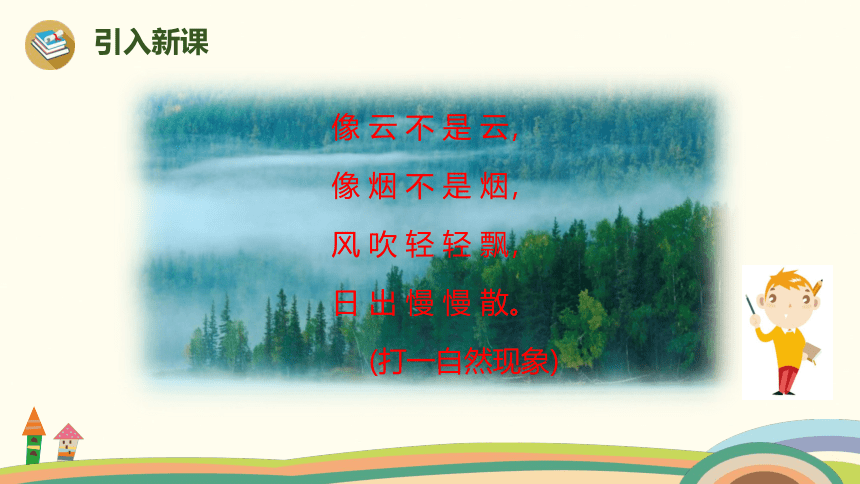 引入新课

像云不是云，
像烟不是烟，
风吹轻轻飘，
日出慢慢散。
(打一自然现象)